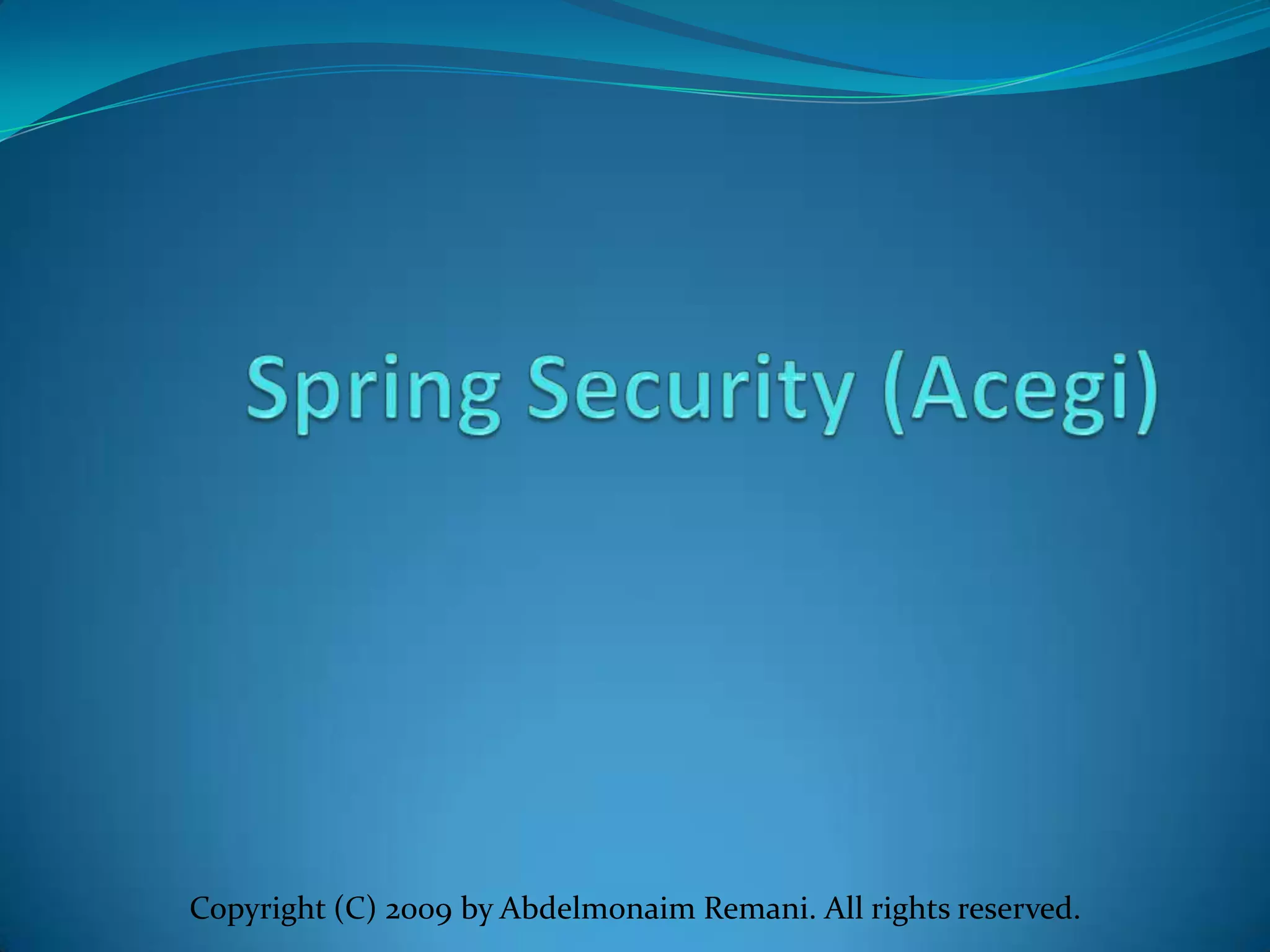 Spring Security (Acegi)

Copyright (C) 2009 by Abdelmonaim Remani. All rights reserved.